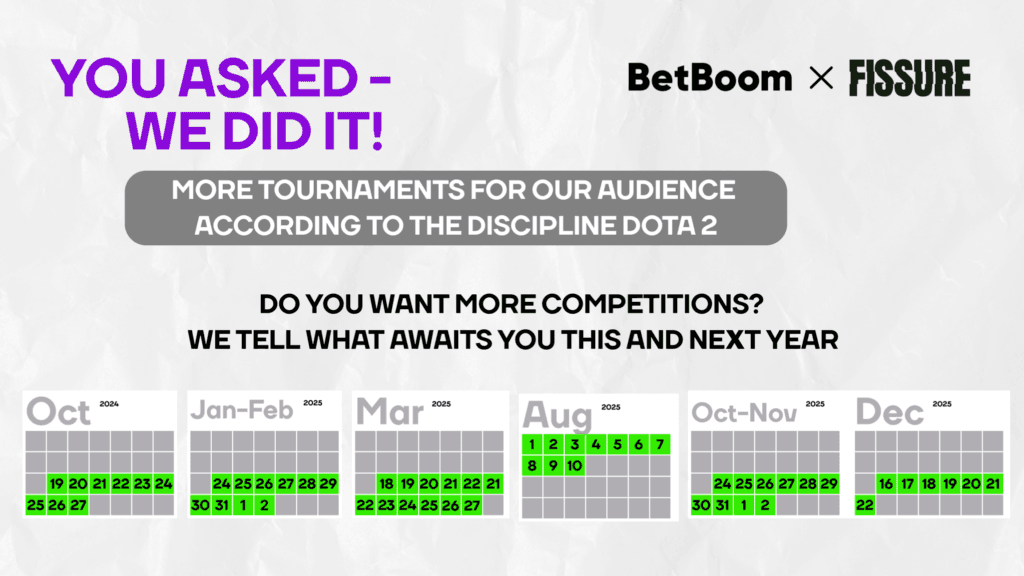 YOU ASKED - WE DID IT!

BetBoom × FISSURE

MORE TOURNAMENTS FOR OUR AUDIENCE ACCORDING TO THE DISCIPLINE DOTA 2

DO YOU WANT MORE COMPETITIONS?
WE TELL WHAT AWAITS YOU THIS AND NEXT YEAR

Oct 2024
19 20 21 22 23 24
25 26 27

Jan-Feb 2025
24 25 26 27 28 29
30 31 1 2

Mar 2025
18 19 20 21 22 21
22 23 24 25 26 27

Aug 2025
1 2 3 4 5 6 7
8 9 10

Oct-Nov 2025
24 25 26 27 28 29
30 31 1 2

Dec 2025
16 17 18 19 20 21
22